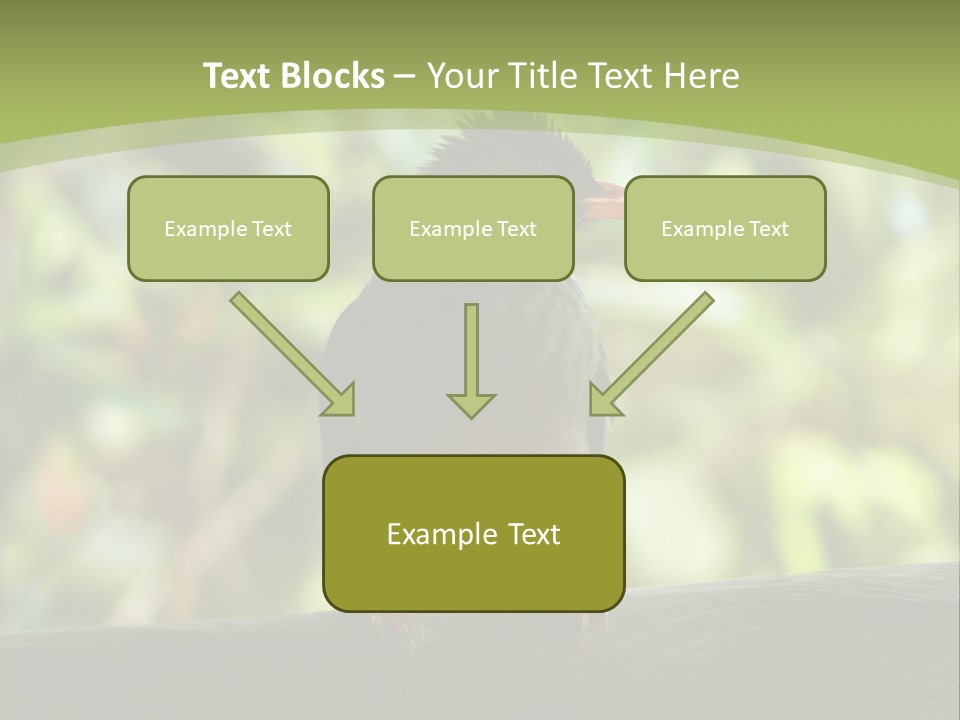 Text Blocks – Your Title Text Here

Example Text

Example Text

Example Text

Example Text